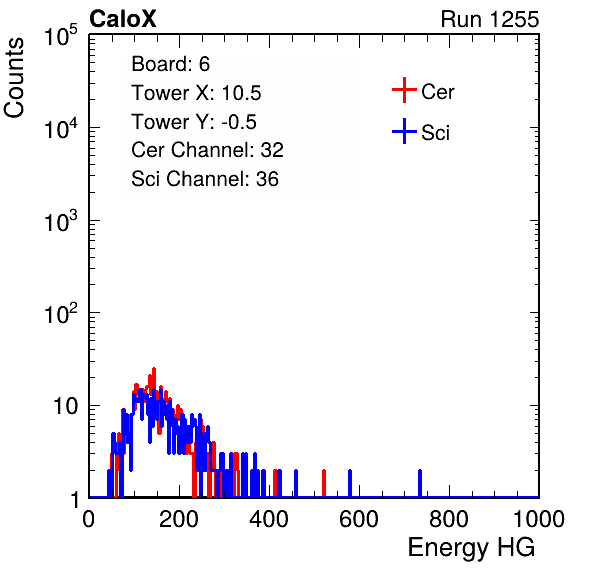 CaloX

Run 1255

Counts

$10^5$

$10^4$

$10^3$

$10^2$

10

1

Board: 6
Tower X: 10.5
Tower Y: -0.5
Cer Channel: 32
Sci Channel: 36

Cer
Sci

0 200 400 600 800 1000

Energy HG